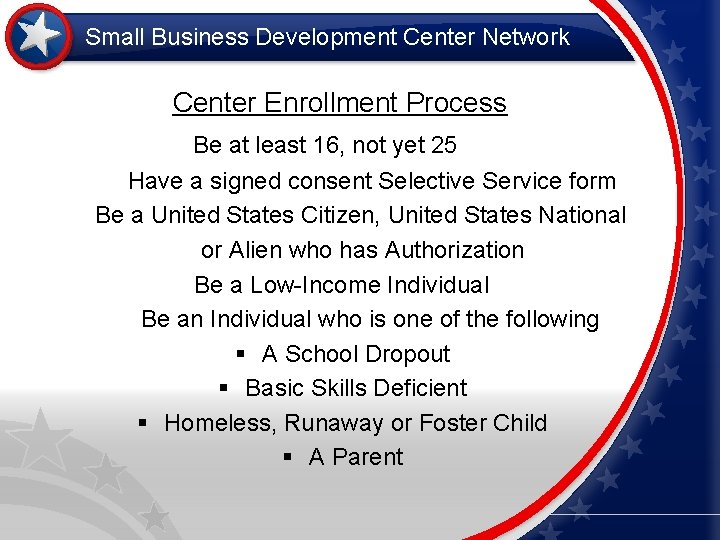 Small Business Development Center Network

Center Enrollment Process

Be at least 16, not yet 25

Have a signed consent Selective Service form

Be a United States Citizen, United States National or Alien who has Authorization

Be a Low-Income Individual

Be an Individual who is one of the following

▪ A School Dropout

▪ Basic Skills Deficient

▪ Homeless, Runaway or Foster Child

▪ A Parent